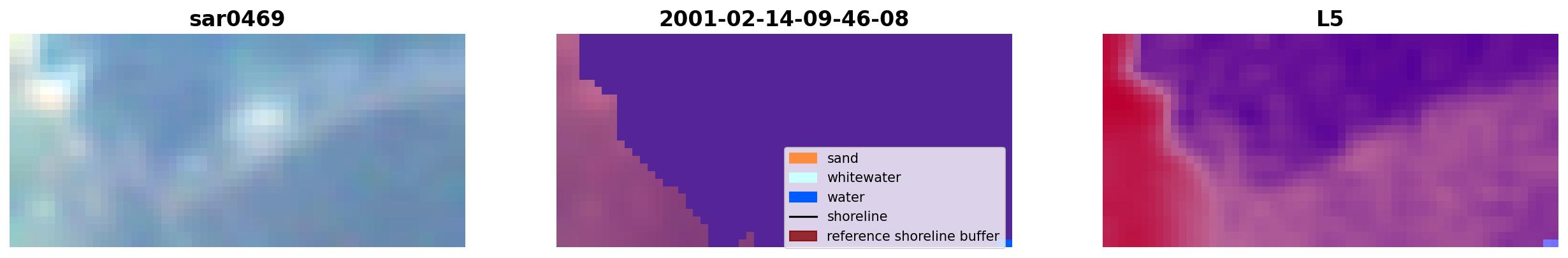 sar0469

2001-02-14-09-46-08

sand
whitewater
water
shoreline
reference shoreline buffer

L5